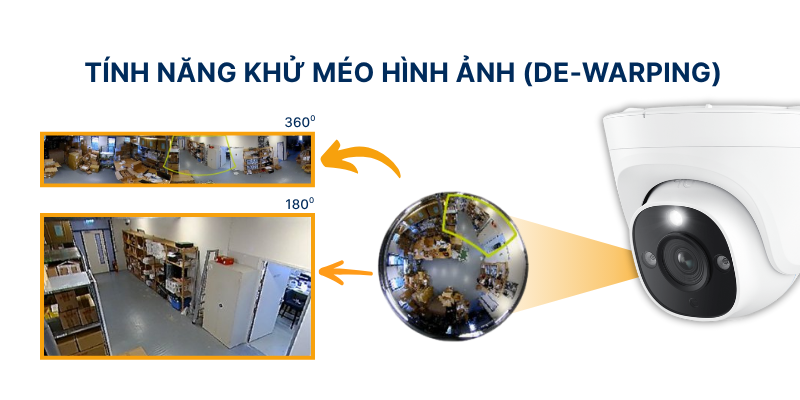 TÍNH NĂNG KHỬ MÉO HÌNH ẢNH (DE-WARPING)

$360^0$

$180^0$